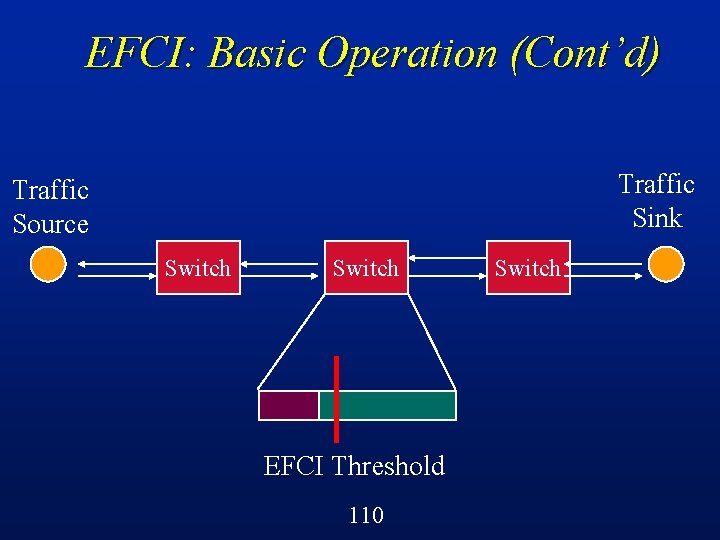 EFCI: Basic Operation (Cont'd)

Traffic Source

Switch

Switch

Switch

Traffic Sink

EFCI Threshold

110